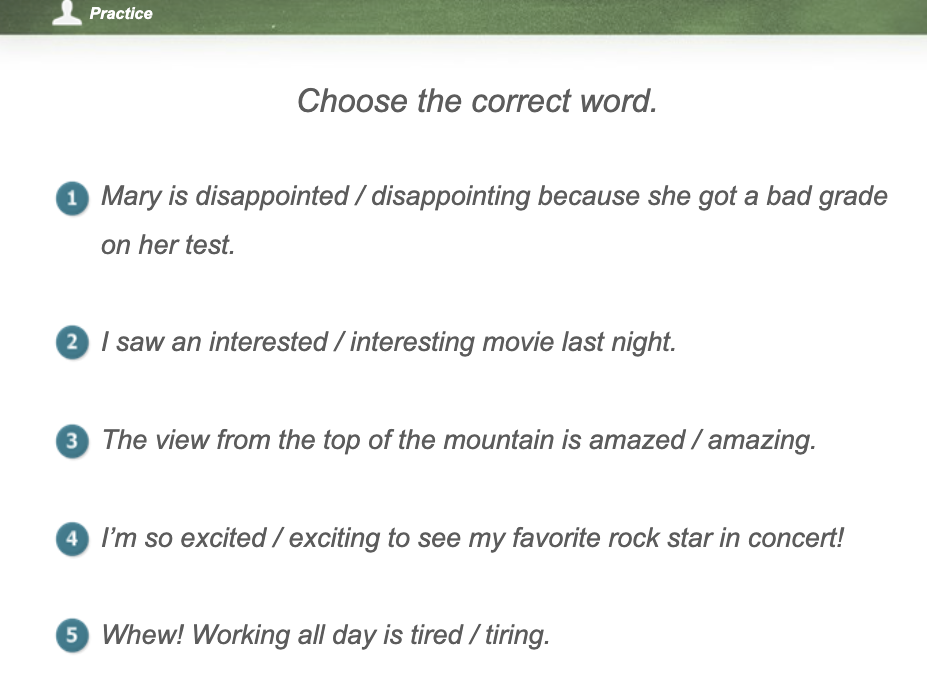 Practice

Choose the correct word.

1 Mary is disappointed / disappointing because she got a bad grade on her test.

2 I saw an interested / interesting movie last night.

3 The view from the top of the mountain is amazed / amazing.

4 I'm so excited / exciting to see my favorite rock star in concert!

5 Whew! Working all day is tired / tiring.